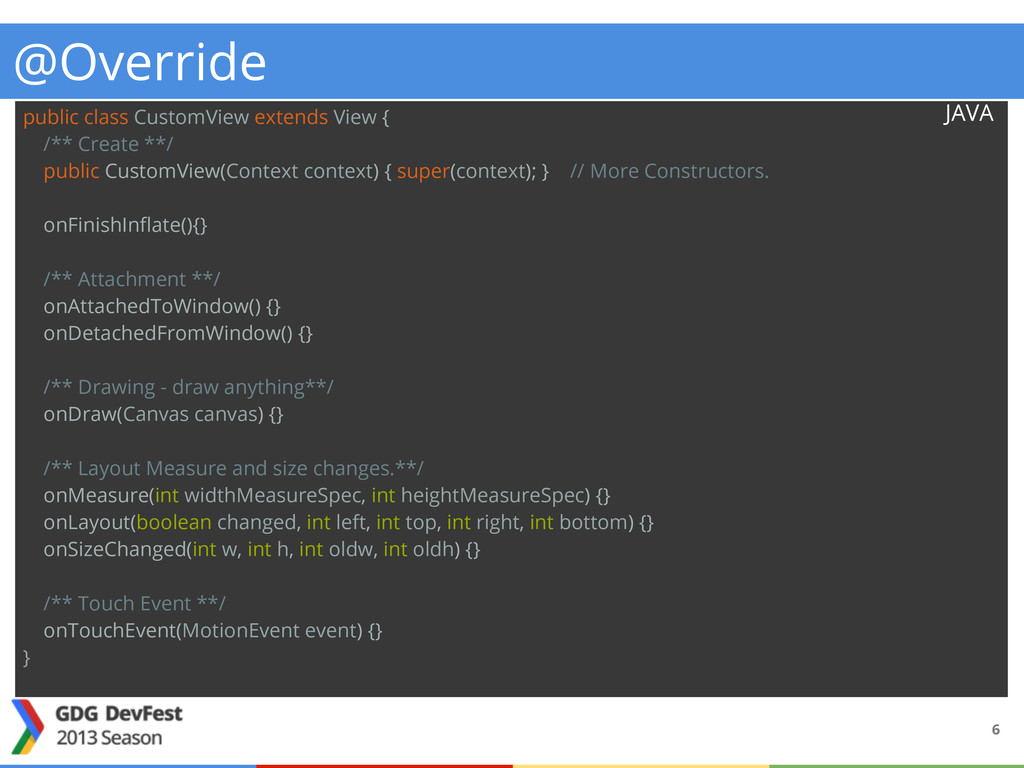 @Override

JAVA

public class CustomView extends View {
/** Create **/
public CustomView(Context context) { super(context); } // More Constructors.

onFinishInflate(){}

/** Attachment **/
onAttachedToWindow() {}
onDetachedFromWindow() {}

/** Drawing - draw anything**/
onDraw(Canvas canvas) {}

/** Layout Measure and size changes.**/
onMeasure(int widthMeasureSpec, int heightMeasureSpec) {}
onLayout(boolean changed, int left, int top, int right, int bottom) {}
onSizeChanged(int w, int h, int oldw, int oldh) {}

/** Touch Event **/
onTouchEvent(MotionEvent event) {}
}

GDG DevFest
2013 Season

6